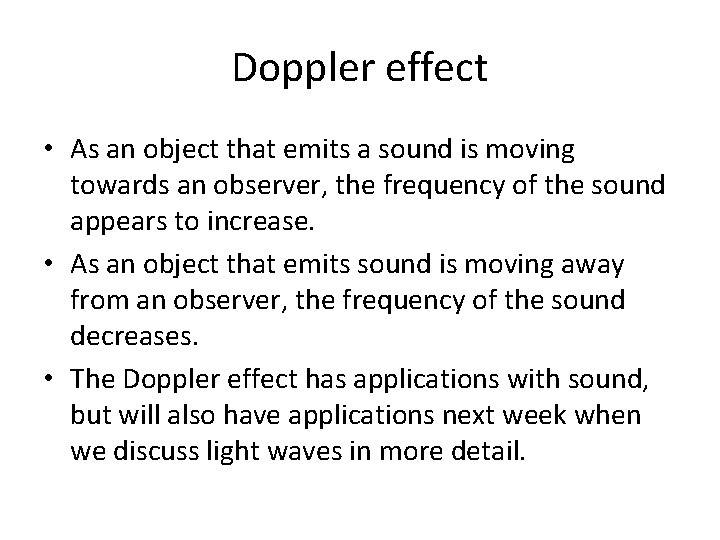 Doppler effect

• As an object that emits a sound is moving towards an observer, the frequency of the sound appears to increase.
• As an object that emits sound is moving away from an observer, the frequency of the sound decreases.
• The Doppler effect has applications with sound, but will also have applications next week when we discuss light waves in more detail.